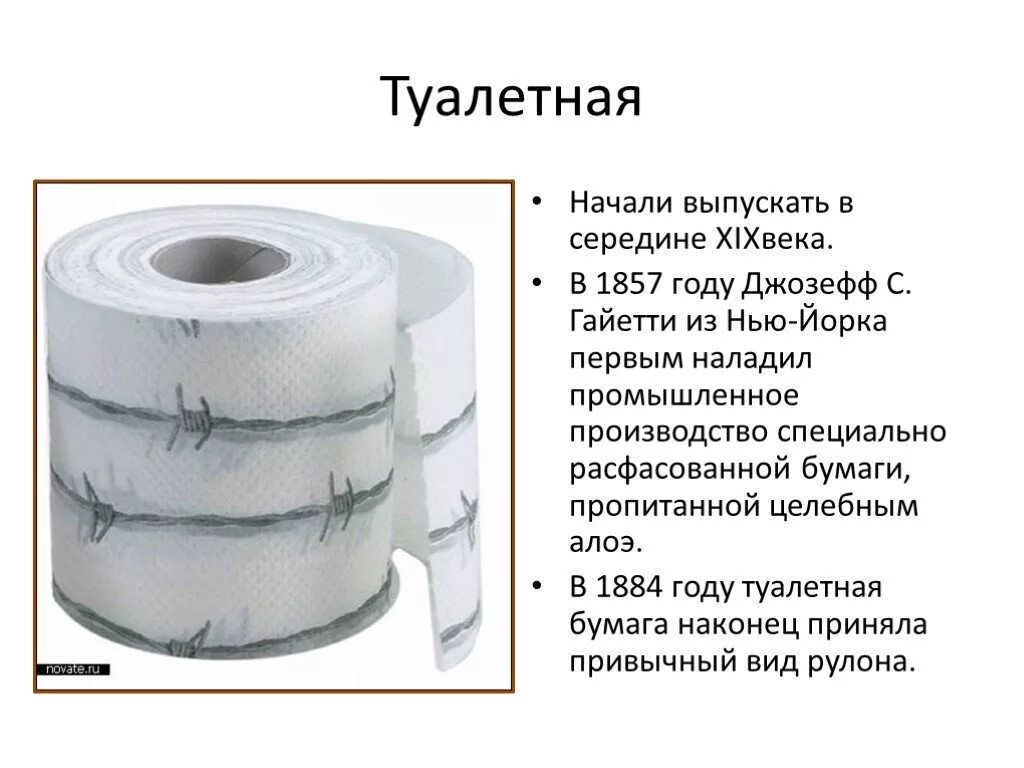 Туалетная

novate.ru

• Начали выпускать в середине XIXвека.
• В 1857 году Джозефф С. Гайетти из Нью-Йорка первым наладил промышленное производство специально расфасованной бумаги, пропитанной целебным алоэ.
• В 1884 году туалетная бумага наконец приняла привычный вид рулона.